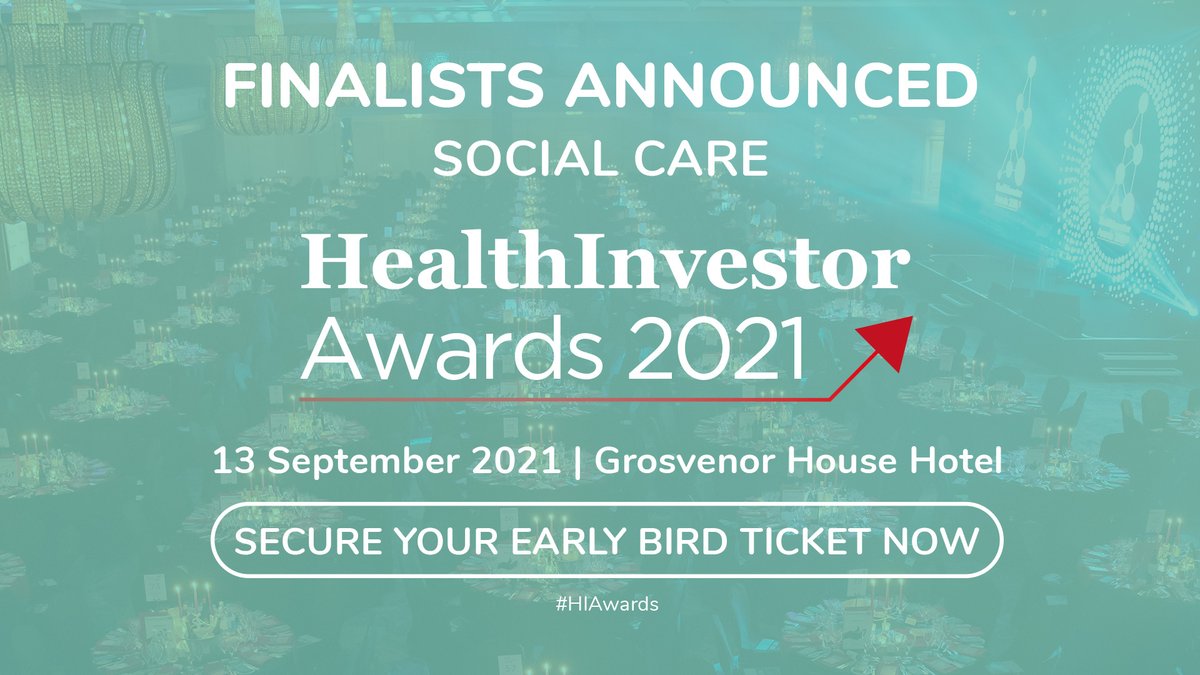 FINALISTS ANNOUNCED
SOCIAL CARE

HealthInvestor
Awards 2021

13 September 2021 | Grosvenor House Hotel

SECURE YOUR EARLY BIRD TICKET NOW

#HIAwards